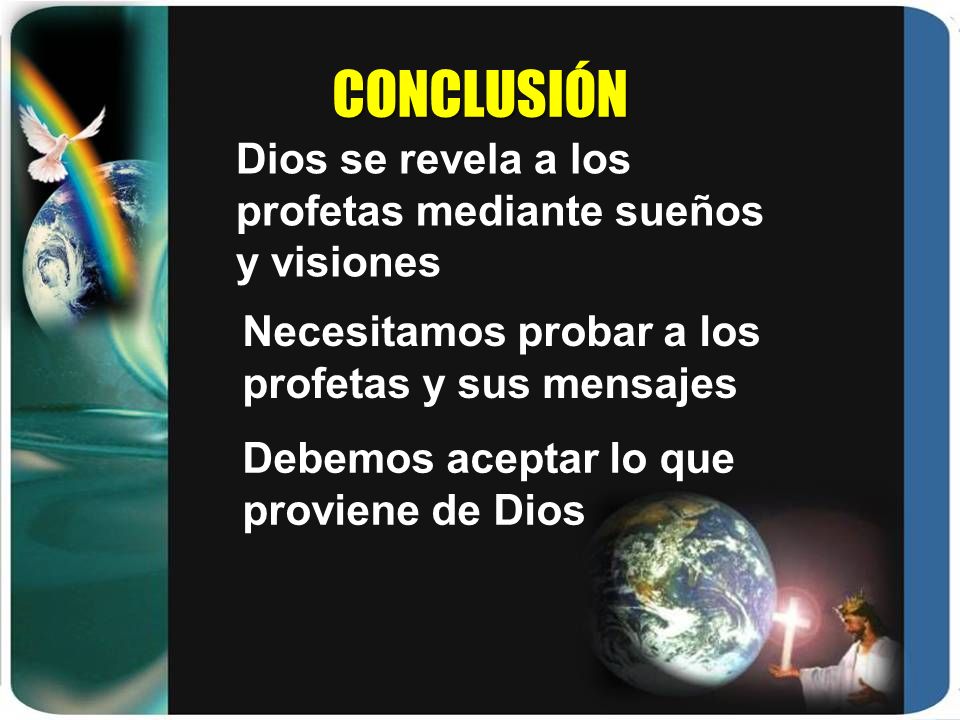 CONCLUSIÓN

Dios se revela a los profetas mediante sueños y visiones

Necesitamos probar a los profetas y sus mensajes

Debemos aceptar lo que proviene de Dios